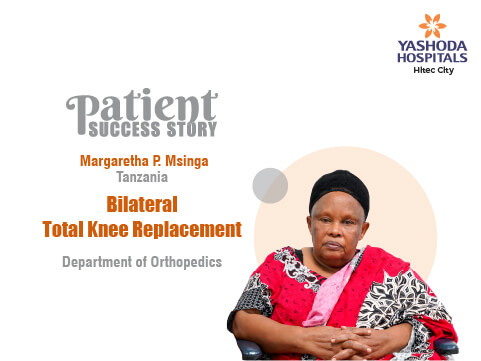 YASHODA HOSPITALS
Hitec City

Patient
SUCCESS STORY

Margaretha P. Msinga
Tanzania

Bilateral
Total Knee Replacement

Department of Orthopedics